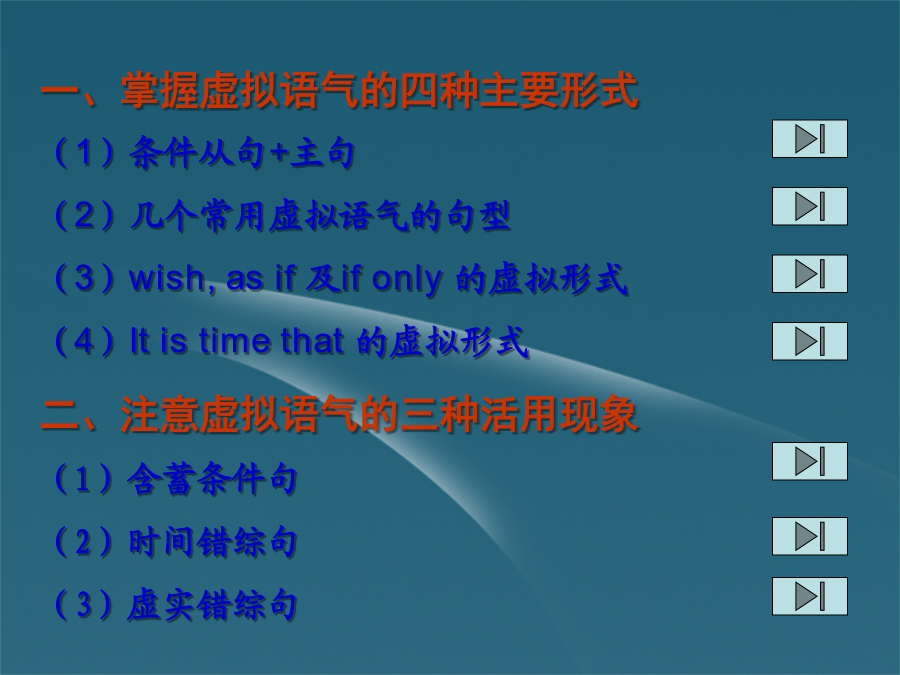 一、掌握虚拟语气的四种主要形式

（1）条件从句+主句

（2）几个常用虚拟语气的句型

（3）wish, as if 及if only 的虚拟形式

（4）It is time that 的虚拟形式

二、注意虚拟语气的三种活用现象

（1）含蓄条件句

（2）时间错综句

（3）虚实错综句